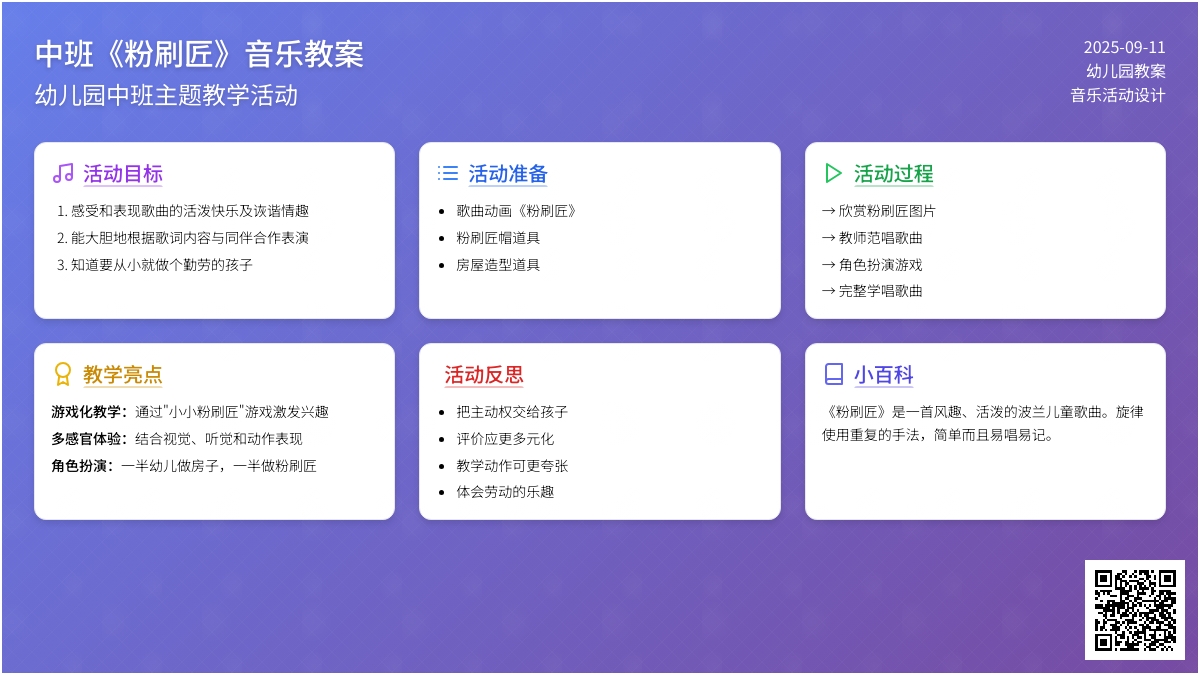 中班《粉刷匠》音乐教案
幼儿园中班主题教学活动

2025-09-11
幼儿园教案
音乐活动设计

活动目标
1. 感受和表现歌曲的活泼快乐及诙谐情趣
2. 能大胆地根据歌词内容与同伴合作表演
3. 知道要从小就做个勤劳的孩子

活动准备
- 歌曲动画《粉刷匠》
- 粉刷匠帽道具
- 房屋造型道具

活动过程
→ 欣赏粉刷匠图片
→ 教师范唱歌曲
→ 角色扮演游戏
→ 完整学唱歌曲

教学亮点
游戏化教学：通过"小小粉刷匠"游戏激发兴趣
多感官体验：结合视觉、听觉和动作表现
角色扮演：一半幼儿做房子，一半做粉刷匠

活动反思
- 把主动权交给孩子
- 评价应更多元化
- 教学动作可更夸张
- 体会劳动的乐趣

小百科
《粉刷匠》是一首风趣、活泼的波兰儿童歌曲。旋律使用重复的手法，简单而且易唱易记。